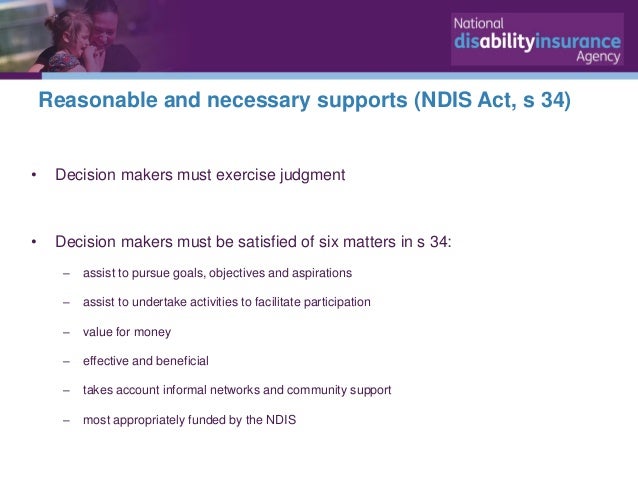 National disabilityinsurance Agency

Reasonable and necessary supports (NDIS Act, s 34)

• Decision makers must exercise judgment

• Decision makers must be satisfied of six matters in s 34:

– assist to pursue goals, objectives and aspirations

– assist to undertake activities to facilitate participation

– value for money

– effective and beneficial

– takes account informal networks and community support

– most appropriately funded by the NDIS